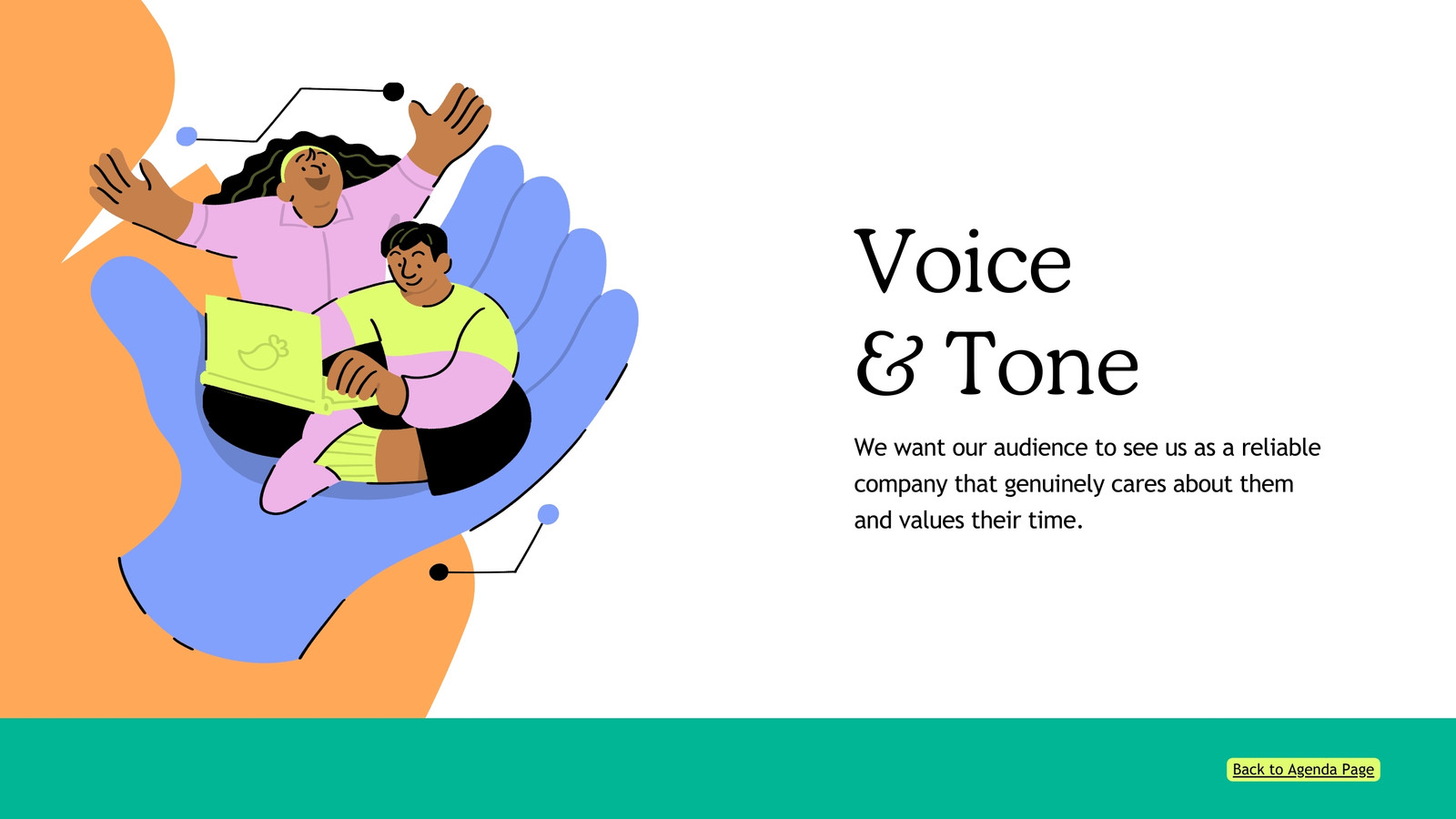 Voice
& Tone

We want our audience to see us as a reliable company that genuinely cares about them and values their time.

Back to Agenda Page